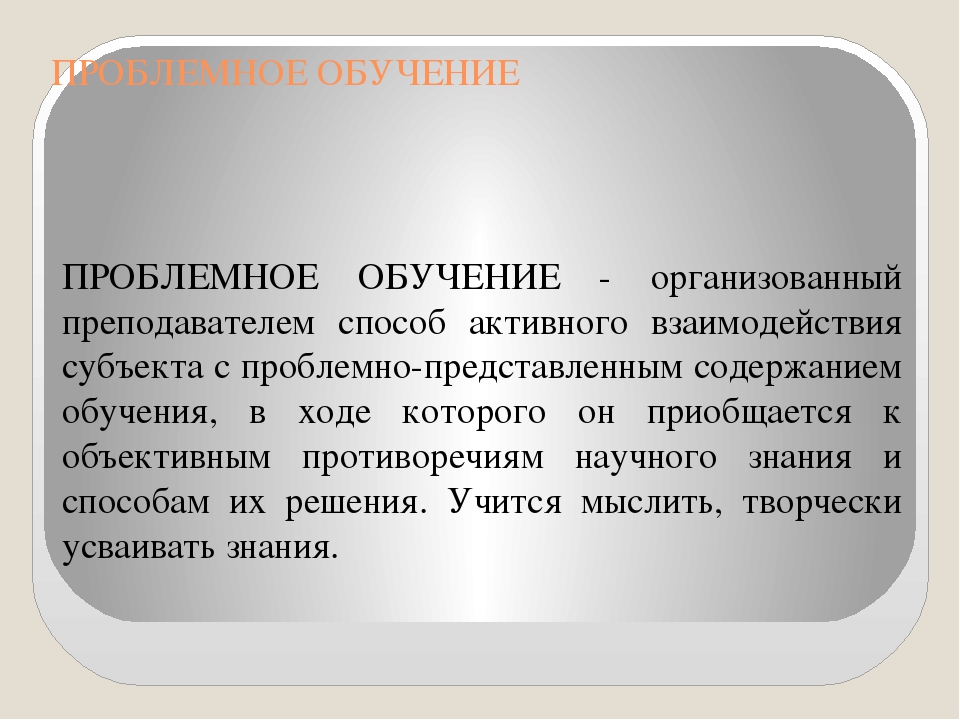 ПРОБЛЕМНОЕ ОБУЧЕНИЕ

ПРОБЛЕМНОЕ ОБУЧЕНИЕ - организованный преподавателем способ активного взаимодействия субъекта с проблемно-представленным содержанием обучения, в ходе которого он приобщается к объективным противоречиям научного знания и способам их решения. Учится мыслить, творчески усваивать знания.